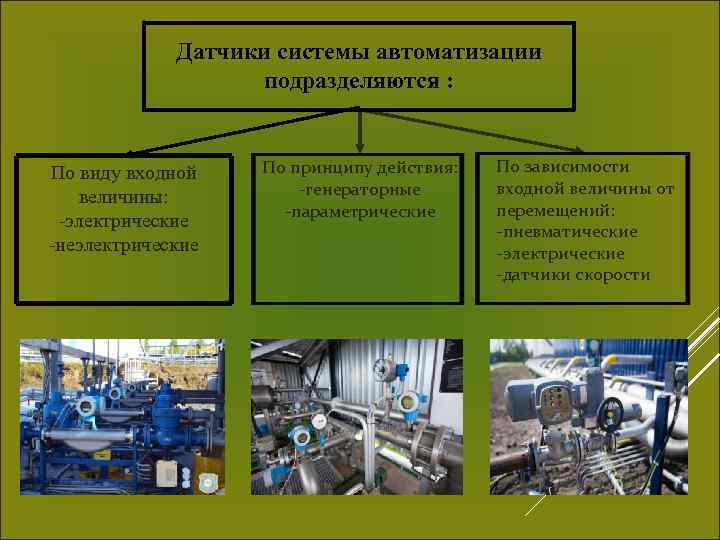 Датчики системы автоматизации подразделяются :

По виду входной величины:
-электрические
-неэлектрические

По принципу действия:
-генераторные
-параметрические

По зависимости входной величины от перемещений:
-пневматические
-электрические
-датчики скорости